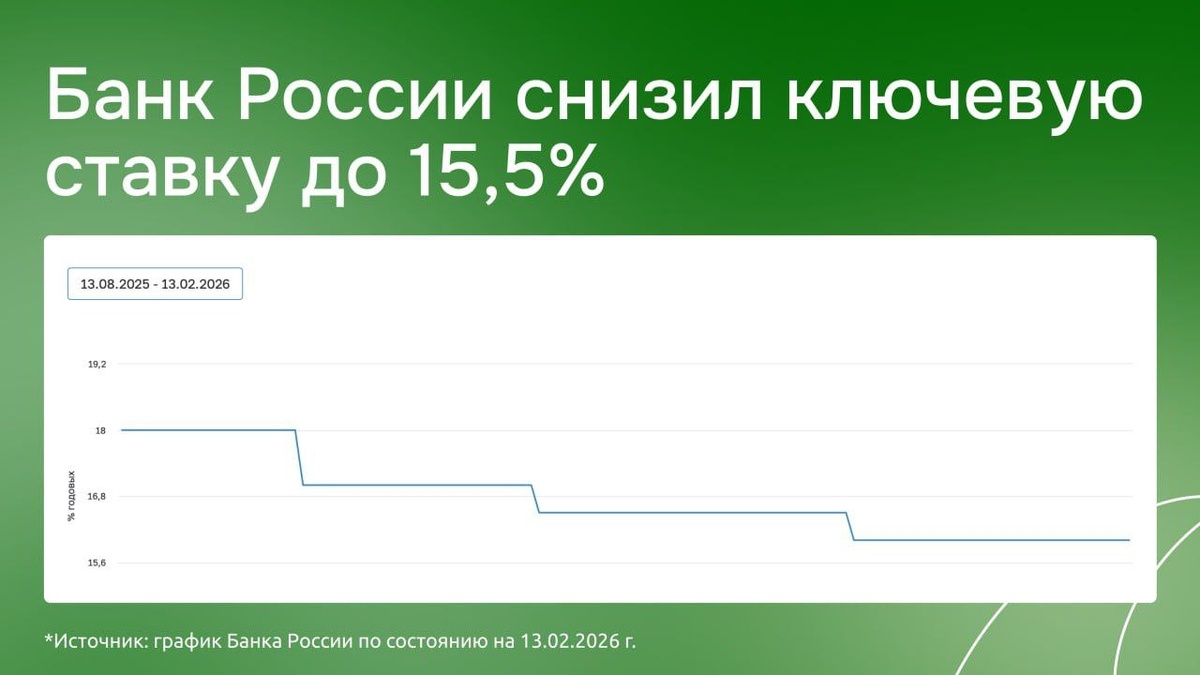 Банк России снизил ключевую ставку до 15,5%

13.08.2025 - 13.02.2026

19,2

18

16,8

15,6

% годовых

*Источник: график Банка России по состоянию на 13.02.2026 г.